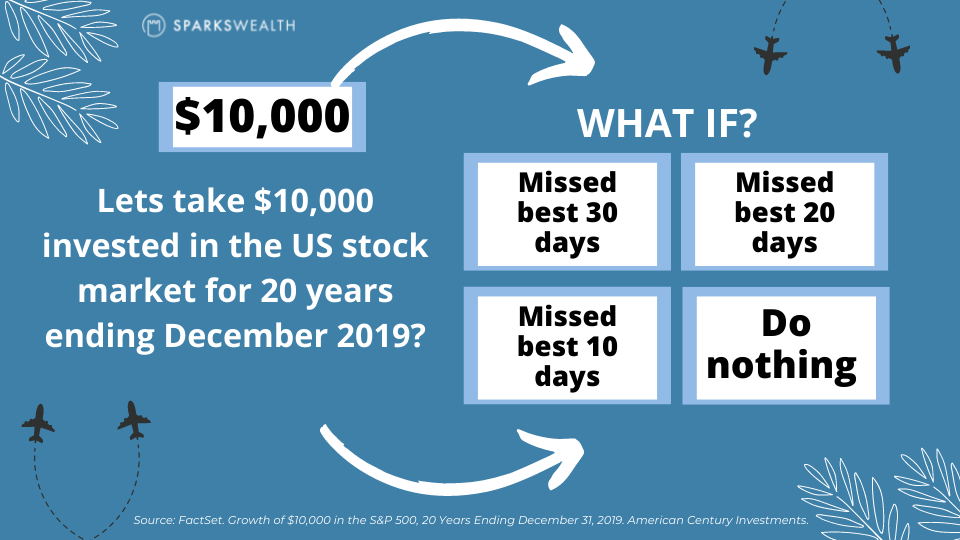 SPARKSWEALTH

$10,000

Lets take $10,000 invested in the US stock market for 20 years ending December 2019?

WHAT IF?

Missed best 30 days

Missed best 20 days

Missed best 10 days

Do nothing

Source: FactSet. Growth of $10,000 in the S&P 500, 20 Years Ending December 31, 2019. American Century Investments.